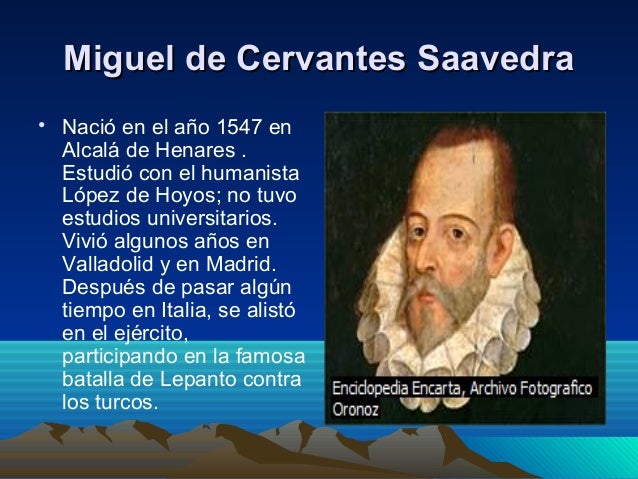 Miguel de Cervantes Saavedra

• Nació en el año 1547 en Alcalá de Henares . Estudió con el humanista López de Hoyos; no tuvo estudios universitarios. Vivió algunos años en Valladolid y en Madrid. Después de pasar algún tiempo en Italia, se alistó en el ejército, participando en la famosa batalla de Lepanto contra los turcos.

Enciclopedia Encarta, Archivo Fotografico Oronoz